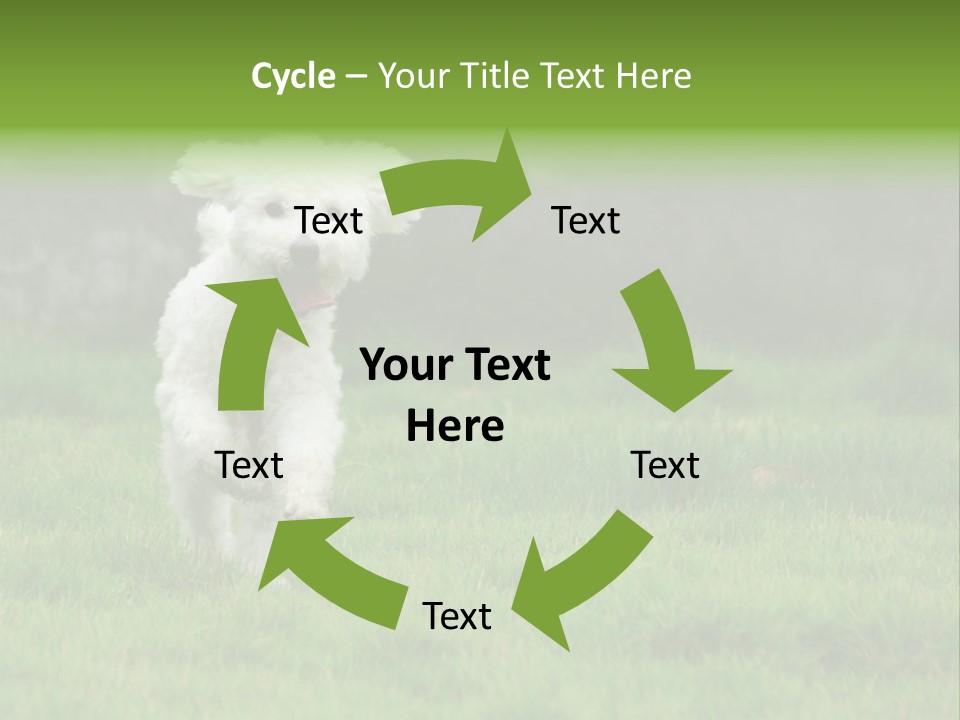 Cycle – Your Title Text Here

Text

Text

Your Text Here

Text

Text

Text